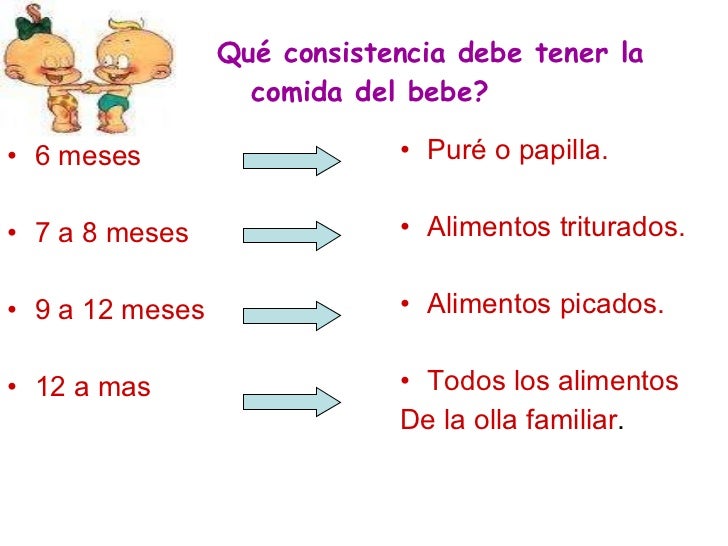 Qué consistencia debe tener la comida del bebe?

• 6 meses

• 7 a 8 meses

• 9 a 12 meses

• 12 a mas

• Puré o papilla.

• Alimentos triturados.

• Alimentos picados.

• Todos los alimentos De la olla familiar.